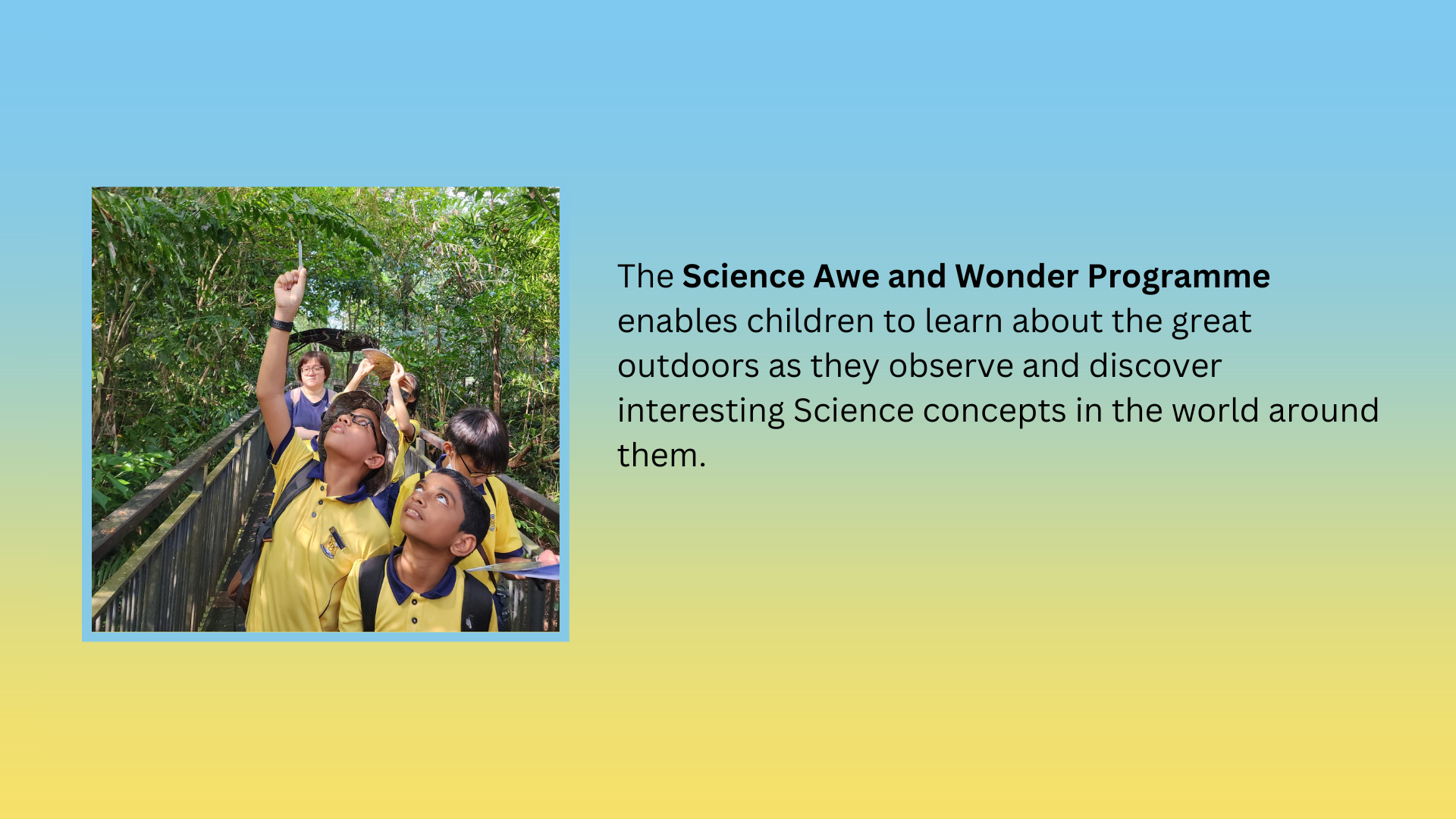 The Science Awe and Wonder Programme enables children to learn about the great outdoors as they observe and discover interesting Science concepts in the world around them.